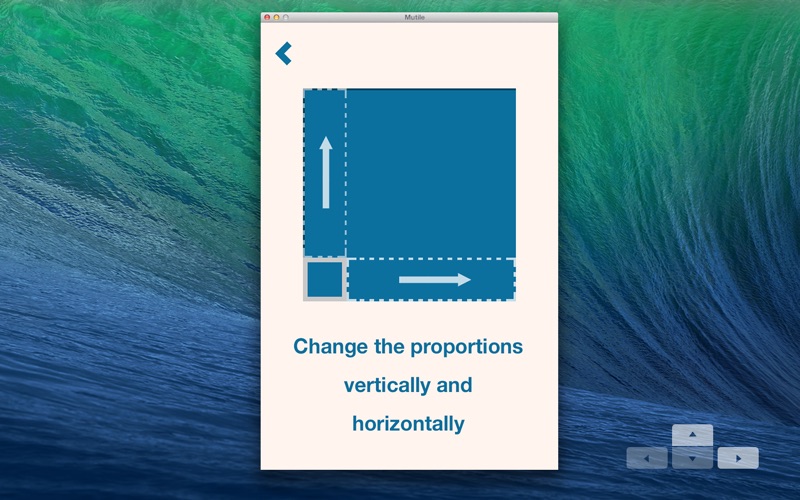 Mutile

Change the proportions vertically and horizontally